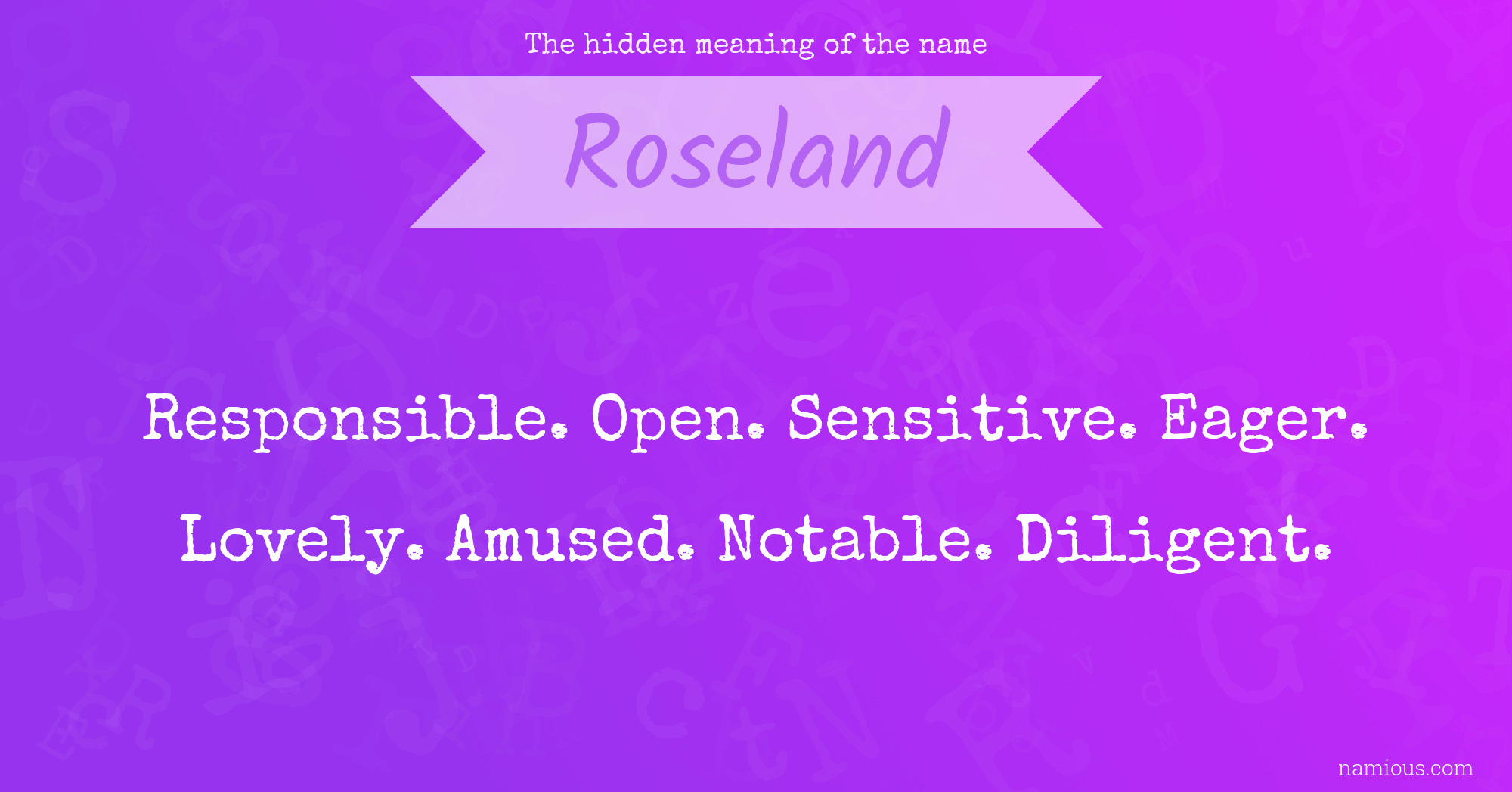 The hidden meaning of the name

Roseland

Responsible. Open. Sensitive. Eager. Lovely. Amused. Notable. Diligent.

namious.com